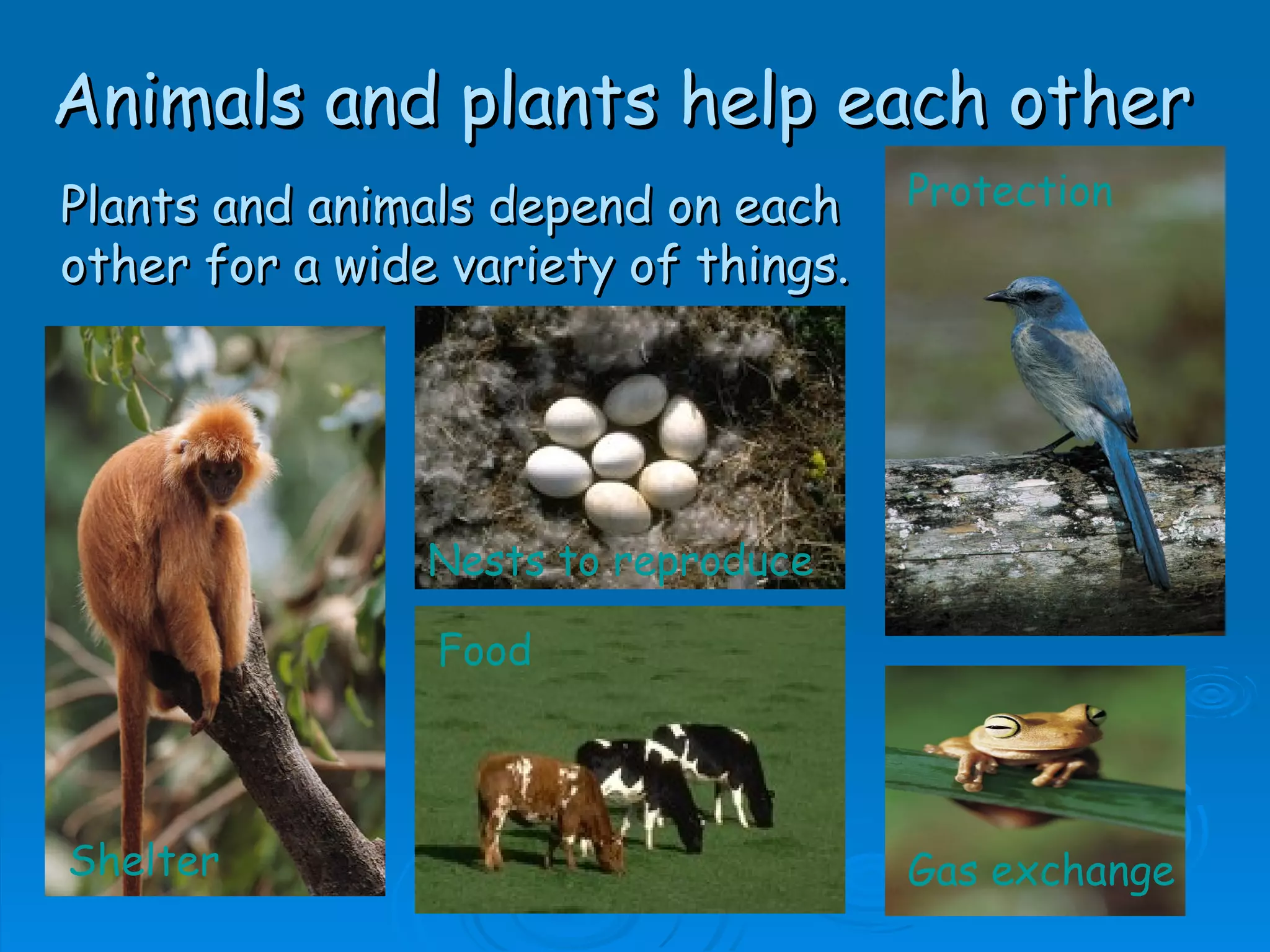 Animals and plants help each other

Plants and animals depend on each other for a wide variety of things.

Protection

Nests to reproduce

Food

Shelter

Gas exchange